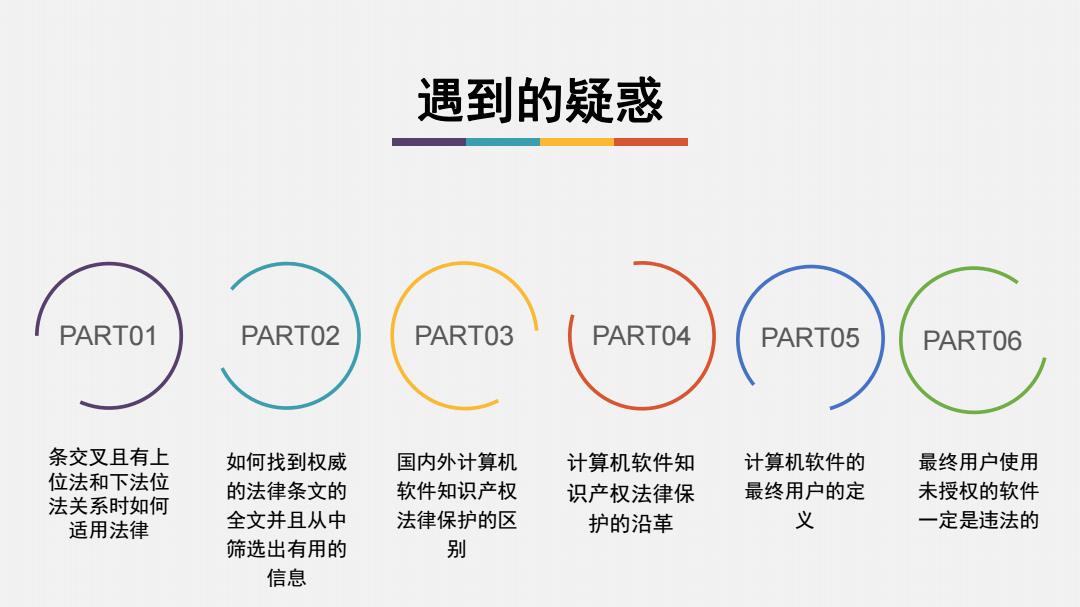 遇到的疑惑

PART01

条交叉且有上位法和下法位法关系时如何适用法律

PART02

如何找到权威的法律条文的全文并且从中筛选出有用的信息

PART03

国内外计算机软件知识产权法律保护的区别

PART04

计算机软件知识产权法律保护的沿革

PART05

计算机软件的最终用户的定义

PART06

最终用户使用未授权的软件一定是违法的